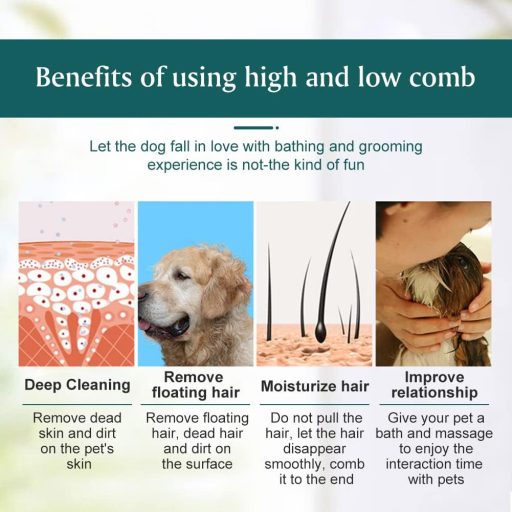 Benefits of using high and low comb

Let the dog fall in love with bathing and grooming experience is not-the kind of fun

Deep Cleaning

Remove dead skin and dirt on the pet's skin

Remove floating hair

Remove floating hair, dead hair and dirt on the surface

Moisturize hair

Do not pull the hair, let the hair disappear smoothly, comb it to the end

Improve relationship

Give your pet a bath and massage to enjoy the interaction time with pets